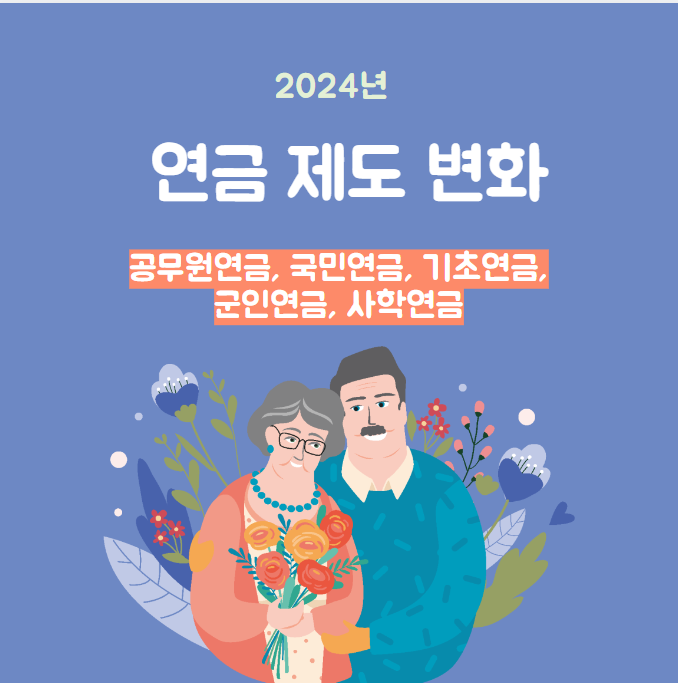 2024년

연금 제도 변화

공무원연금, 국민연금, 기초연금, 군인연금, 사학연금